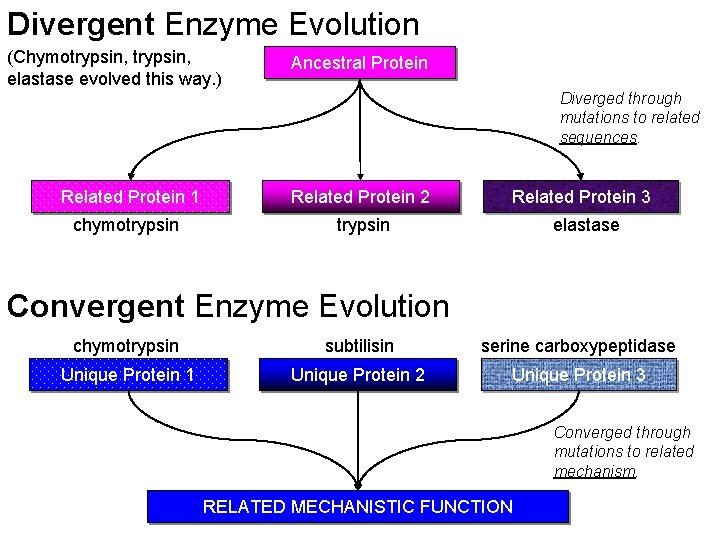 Divergent Enzyme Evolution

(Chymotrypsin, trypsin, elastase evolved this way.)

Ancestral Protein

Diverged through mutations to related sequences.

Related Protein 1
chymotrypsin

Related Protein 2
trypsin

Related Protein 3
elastase

Convergent Enzyme Evolution

chymotrypsin
Unique Protein 1

subtilisin
Unique Protein 2

serine carboxypeptidase
Unique Protein 3

Converged through mutations to related mechanism.

RELATED MECHANISTIC FUNCTION